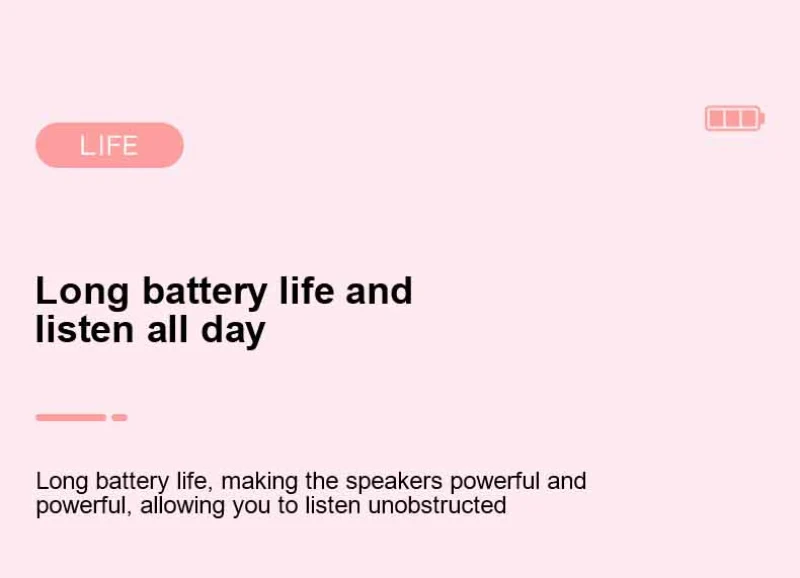 LIFE

Long battery life and listen all day

Long battery life, making the speakers powerful and powerful, allowing you to listen unobstructed